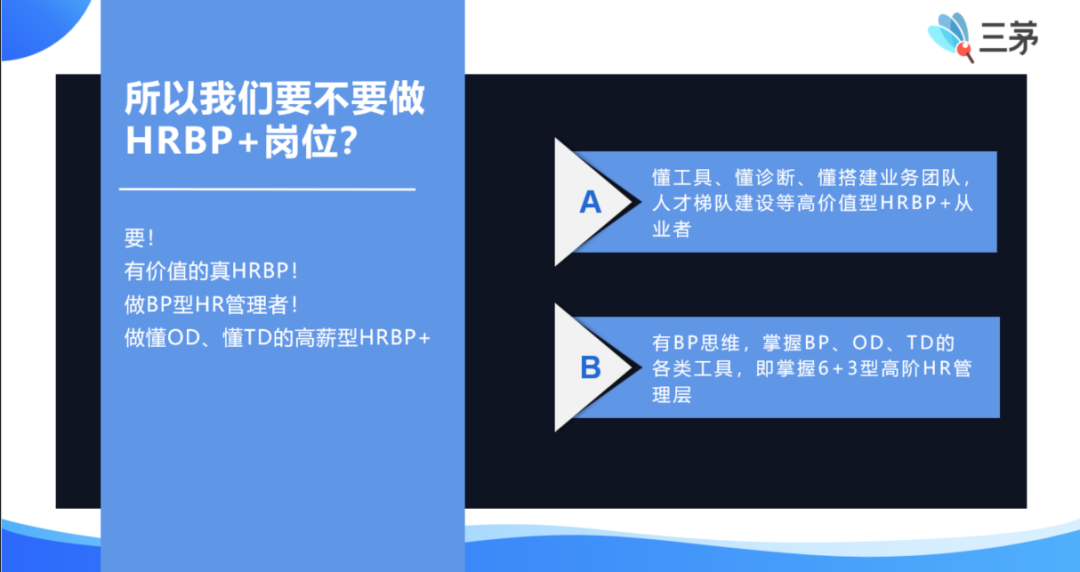 三茅

所以我们要不要做HRBP+岗位?

要!
有价值的真HRBP!
做BP型HR管理者!
做懂OD、懂TD的高薪型HRBP+

A

懂工具、懂诊断、懂搭建业务团队,人才梯队建设等高价值型HRBP+从业者

B

有BP思维,掌握BP、OD、TD的各类工具,即掌握6+3型高阶HR管理层